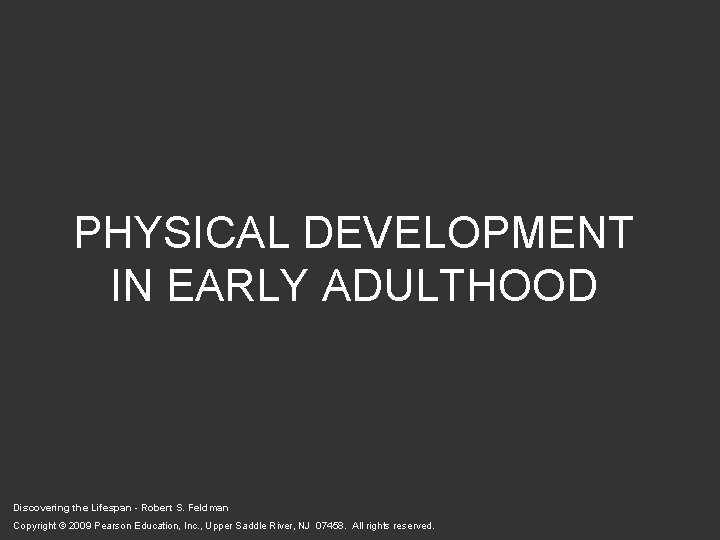 PHYSICAL DEVELOPMENT IN EARLY ADULTHOOD

Discovering the Lifespan - Robert S. Feldman
Copyright © 2009 Pearson Education, Inc., Upper Saddle River, NJ 07458. All rights reserved.